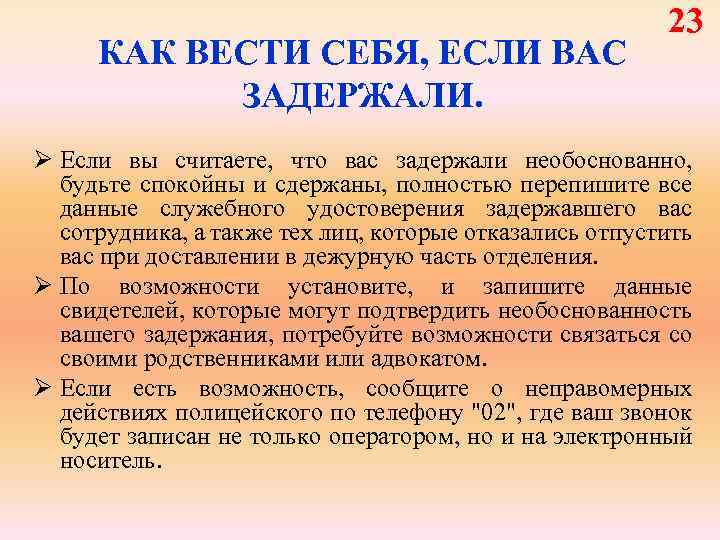 23

КАК ВЕСТИ СЕБЯ, ЕСЛИ ВАС ЗАДЕРЖАЛИ.

➢ Если вы считаете, что вас задержали необоснованно, будьте спокойны и сдержаны, полностью перепишите все данные служебного удостоверения задержавшего вас сотрудника, а также тех лиц, которые отказались отпустить вас при доставлении в дежурную часть отделения.

➢ По возможности установите, и запишите данные свидетелей, которые могут подтвердить необоснованность вашего задержания, потребуйте возможности связаться со своими родственниками или адвокатом.

➢ Если есть возможность, сообщите о неправомерных действиях полицейского по телефону "02", где ваш звонок будет записан не только оператором, но и на электронный носитель.